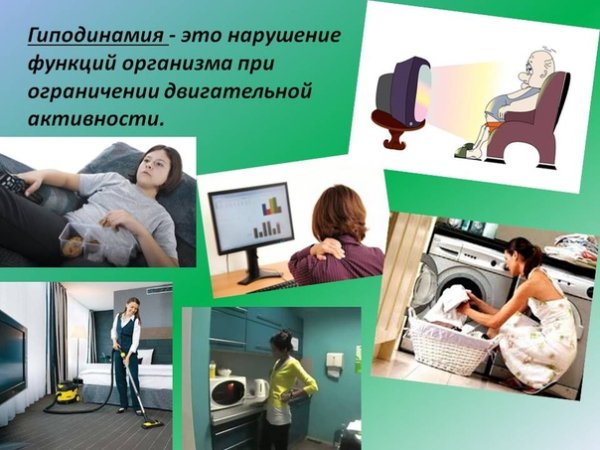 Гиподинамия - это нарушение функций организма при ограничении двигательной активности.